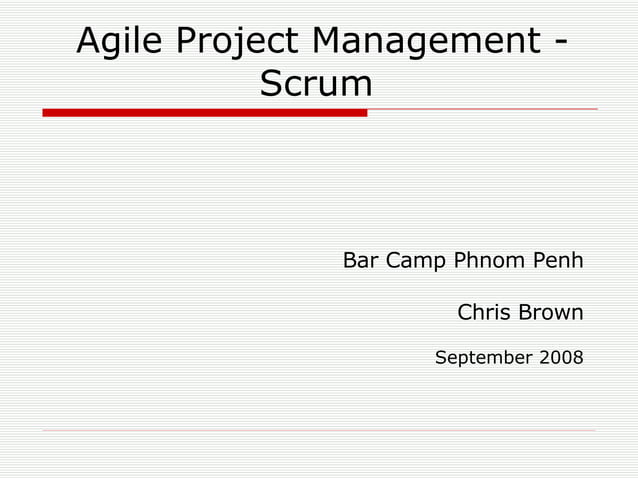 Agile Project Management - Scrum

Bar Camp Phnom Penh

Chris Brown

September 2008